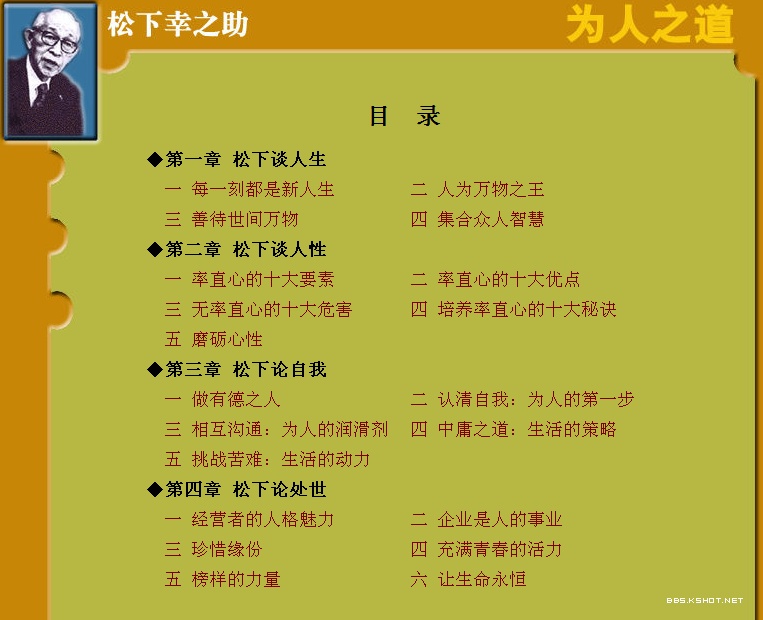 松下幸之助

为人之道

目 录

◆第一章 松下谈人生

一 每一刻都是新人生

二 人为万物之王

三 善待世间万物

四 集合众人智慧

◆第二章 松下谈人性

一 率直心的十大要素

二 率直心的十大优点

三 无率直心的十大危害

四 培养率直心的十大秘诀

五 磨砺心性

◆第三章 松下论自我

一 做有德之人

二 认清自我：为人的第一步

三 相互沟通：为人的润滑剂

四 中庸之道：生活的策略

五 挑战苦难：生活的动力

◆第四章 松下论处世

一 经营者的人格魅力

二 企业是人的事业

三 珍惜缘份

四 充满青春的活力

五 榜样的力量

六 让生命永恒

BBS.KSHOT.NET